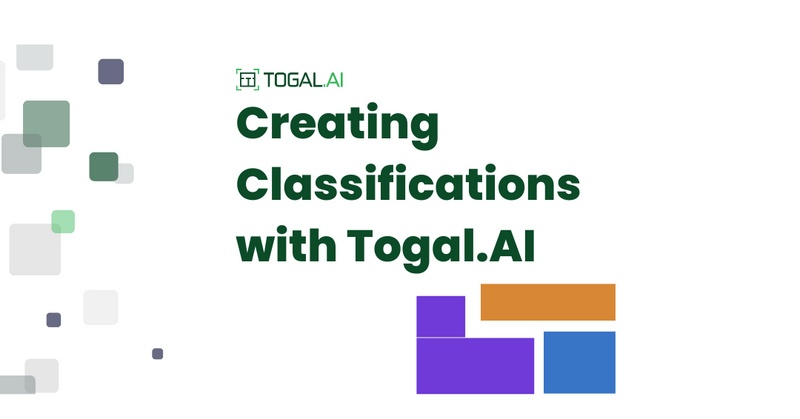 TOGAL.AI

Creating Classifications with Togal.AI